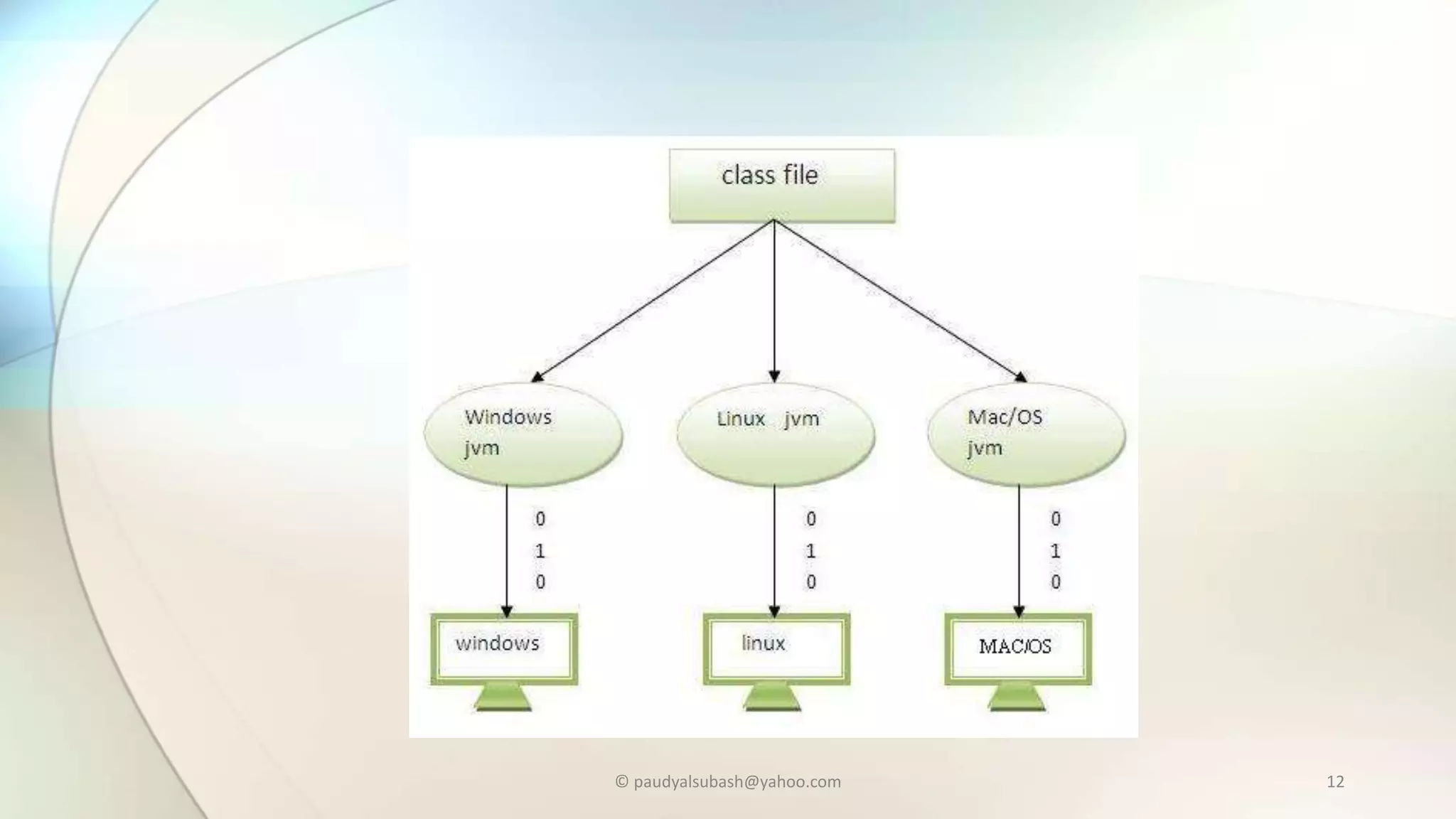 class file

Windows jvm

Linux jvm

Mac/OS jvm

0
1
0

0
1
0

0
1
0

windows

linux

MAC/OS

© paudyalsubash@yahoo.com

12